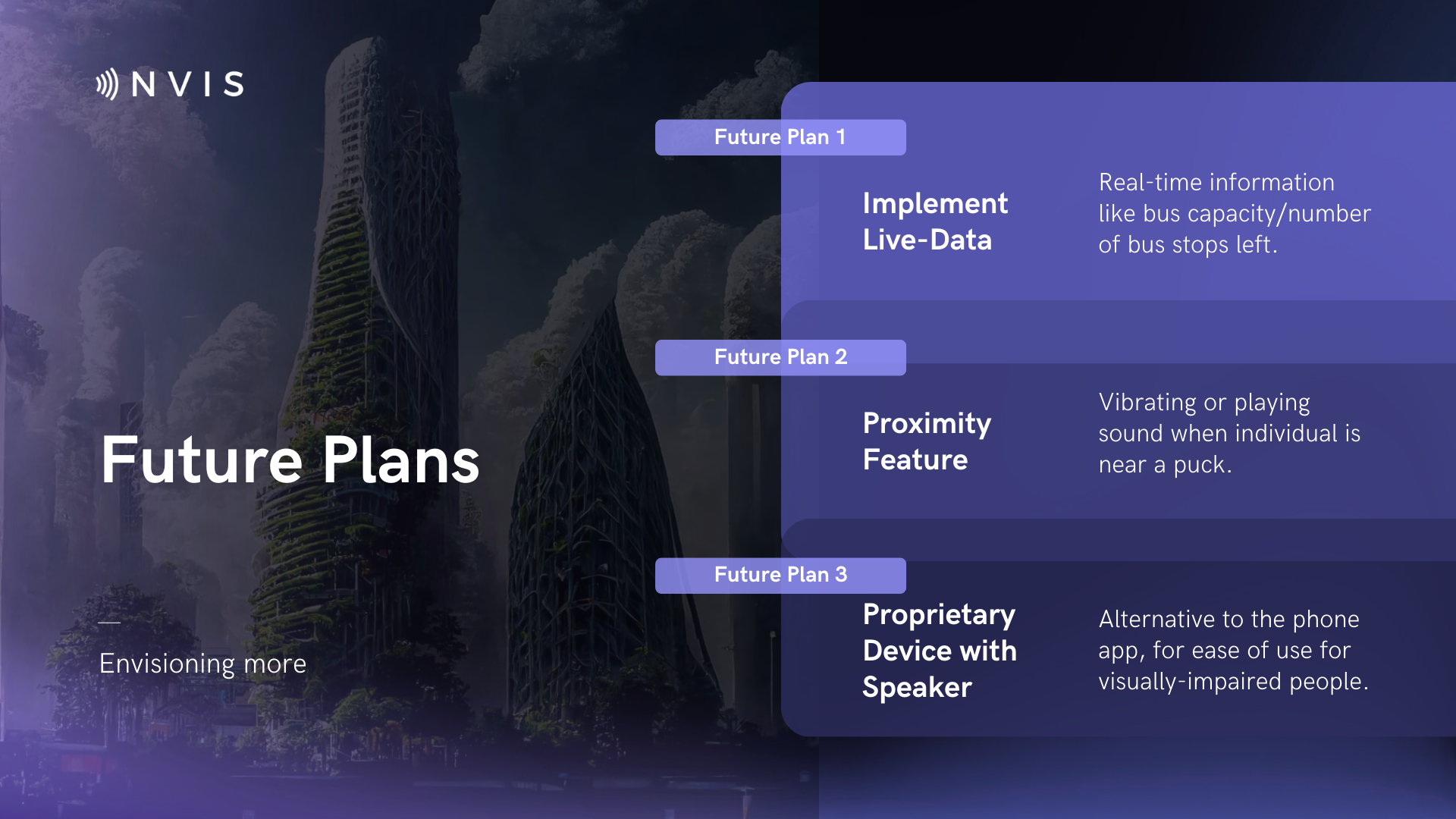 NVIS

Future Plans

Envisioning more

Future Plan 1

Implement Live-Data

Real-time information like bus capacity/number of bus stops left.

Future Plan 2

Proximity Feature

Vibrating or playing sound when individual is near a puck.

Future Plan 3

Proprietary Device with Speaker

Alternative to the phone app, for ease of use for visually-impaired people.